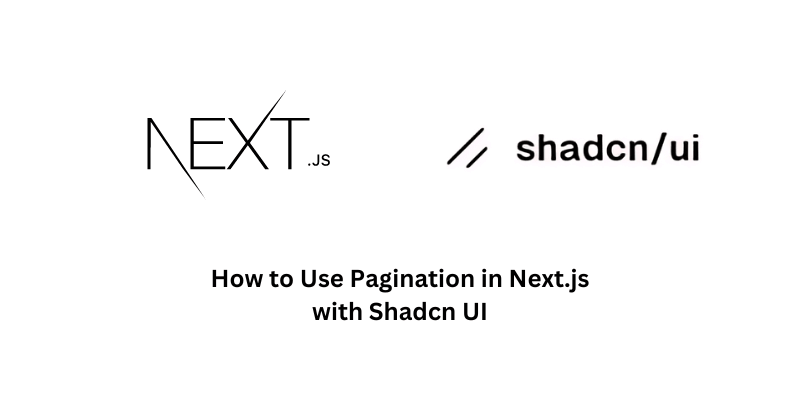 NEXT.JS

shadcn/ui

How to Use Pagination in Next.js with Shadcn UI